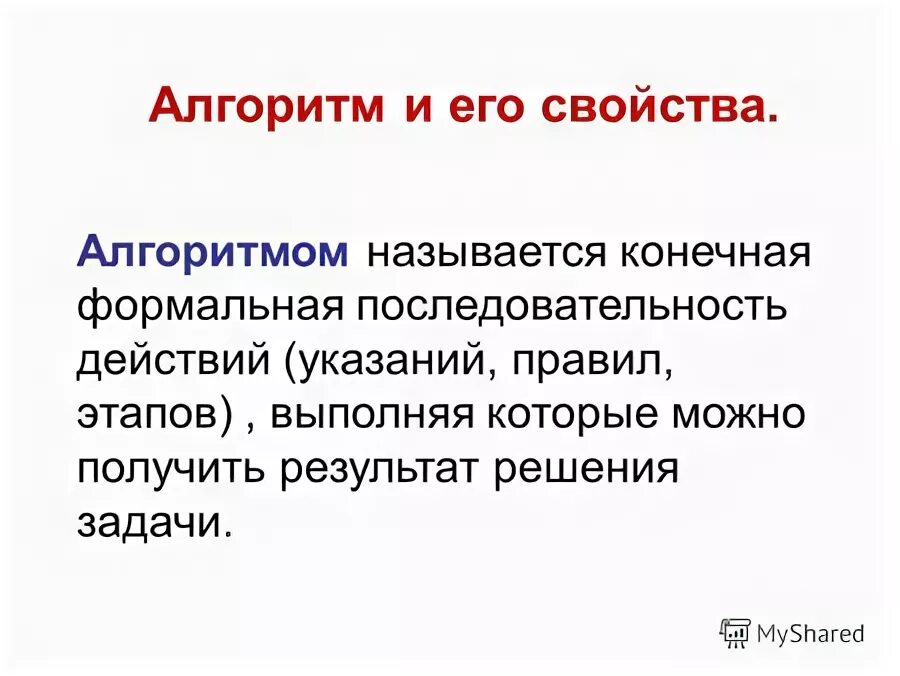 Алгоритм и его свойства.

Алгоритмом называется конечная формальная последовательность действий (указаний, правил, этапов) , выполняя которые можно получить результат решения задачи.

MyShared